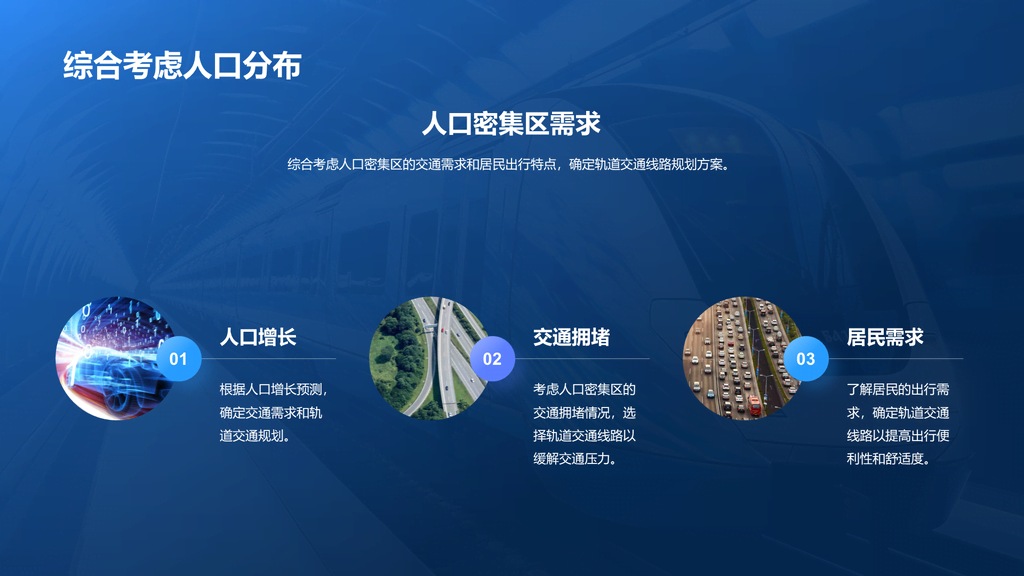 综合考虑人口分布

人口密集区需求

综合考虑人口密集区的交通需求和居民出行特点，确定轨道交通线路规划方案。

01

人口增长

根据人口增长预测，确定交通需求和轨道交通规划。

02

交通拥堵

考虑人口密集区的交通拥堵情况，选择轨道交通线路以缓解交通压力。

03

居民需求

了解居民的出行需求，确定轨道交通线路以提高出行便利性和舒适度。